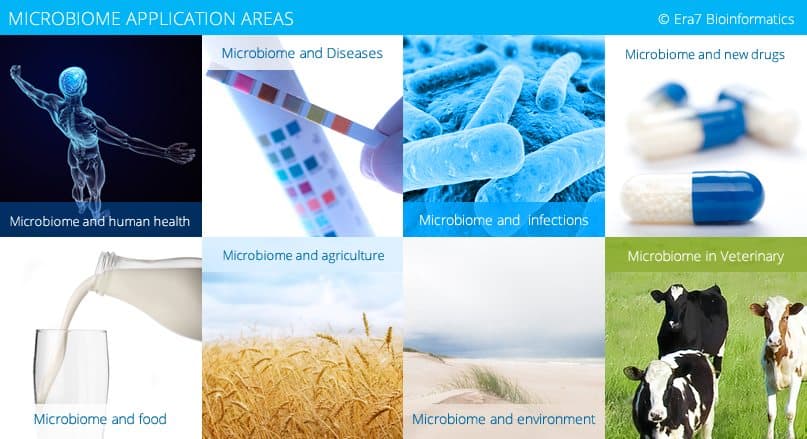 MICROBIOME APPLICATION AREAS

© Era7 Bioinformatics

Microbiome and human health

Microbiome and Diseases

Microbiome and infections

Microbiome and new drugs

Microbiome and food

Microbiome and agriculture

Microbiome and environment

Microbiome in Veterinary